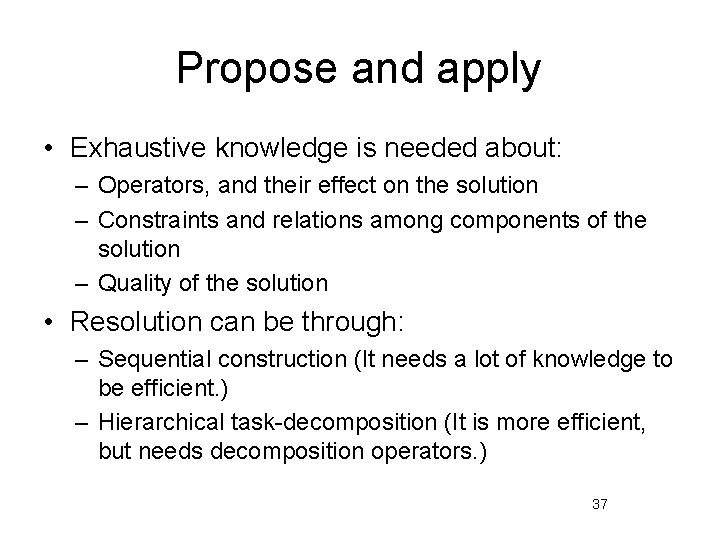 Propose and apply

• Exhaustive knowledge is needed about:
– Operators, and their effect on the solution
– Constraints and relations among components of the solution
– Quality of the solution

• Resolution can be through:
– Sequential construction (It needs a lot of knowledge to be efficient.)
– Hierarchical task-decomposition (It is more efficient, but needs decomposition operators.)

37